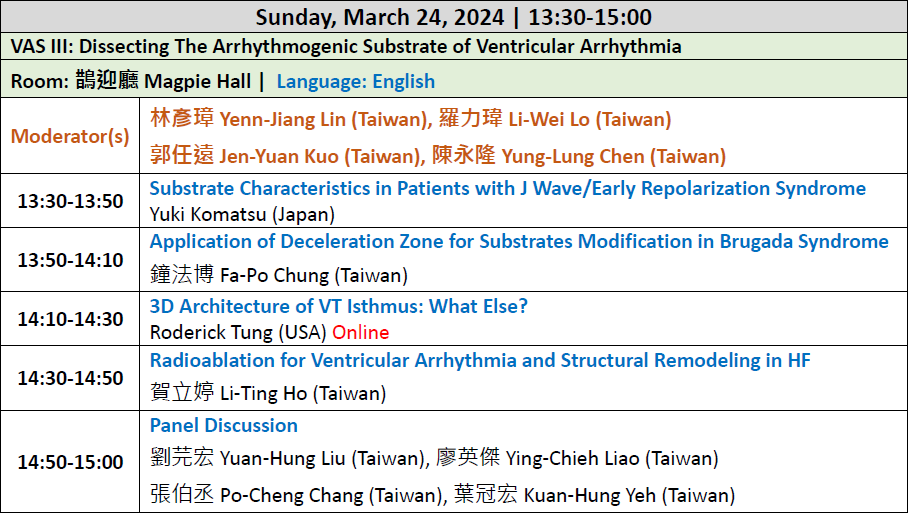 Sunday, March 24, 2024 | 13:30-15:00

VAS III: Dissecting The Arrhythmogenic Substrate of Ventricular Arrhythmia

Room: 鵲迎廳 Magpie Hall | Language: English

| | |
|---|---|
| Moderator(s) | 林彥璋 Yenn-Jiang Lin (Taiwan), 羅力瑋 Li-Wei Lo (Taiwan) 郭任遠 Jen-Yuan Kuo (Taiwan), 陳永隆 Yung-Lung Chen (Taiwan) |
| 13:30-13:50 | Substrate Characteristics in Patients with J Wave/Early Repolarization Syndrome Yuki Komatsu (Japan) |
| 13:50-14:10 | Application of Deceleration Zone for Substrates Modification in Brugada Syndrome 鐘法博 Fa-Po Chung (Taiwan) |
| 14:10-14:30 | 3D Architecture of VT Isthmus: What Else? Roderick Tung (USA) Online |
| 14:30-14:50 | Radioablation for Ventricular Arrhythmia and Structural Remodeling in HF 賀立婷 Li-Ting Ho (Taiwan) |
| 14:50-15:00 | Panel Discussion 劉芫宏 Yuan-Hung Liu (Taiwan), 廖英傑 Ying-Chieh Liao (Taiwan) 張伯丞 Po-Cheng Chang (Taiwan), 葉冠宏 Kuan-Hung Yeh (Taiwan) |